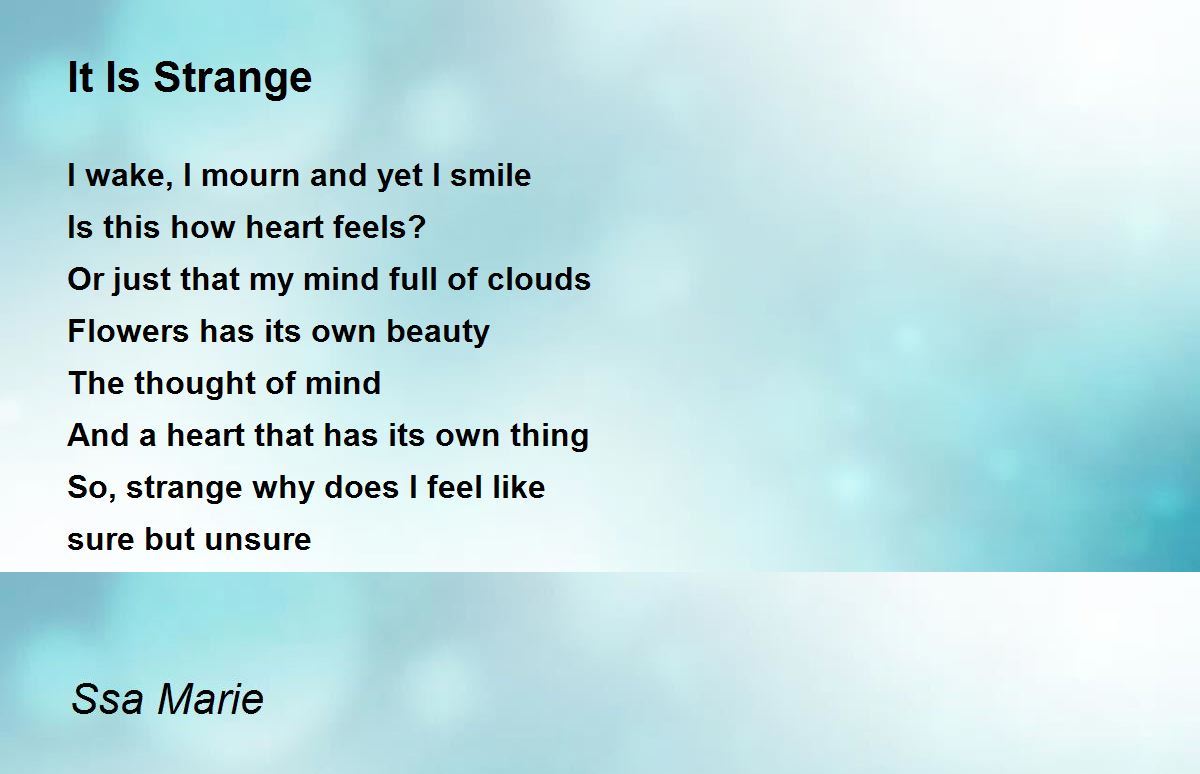 It Is Strange

I wake, I mourn and yet I smile
Is this how heart feels?
Or just that my mind full of clouds
Flowers has its own beauty
The thought of mind
And a heart that has its own thing
So, strange why does I feel like
sure but unsure

Ssa Marie